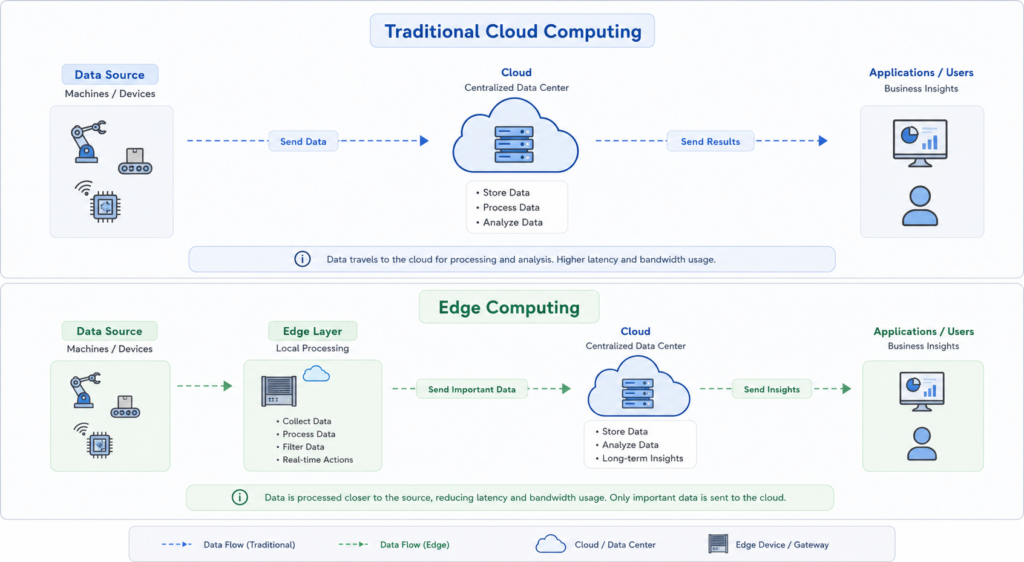 Traditional Cloud Computing

Data Source
Machines / Devices

Send Data

Cloud
Centralized Data Center

• Store Data
• Process Data
• Analyze Data

Send Results

Applications / Users
Business Insights

Data travels to the cloud for processing and analysis. Higher latency and bandwidth usage.

Edge Computing

Data Source
Machines / Devices

Edge Layer
Local Processing

• Collect Data
• Process Data
• Filter Data
• Real-time Actions

Send Important Data

Cloud
Centralized Data Center

• Store Data
• Analyze Data
• Long-term Insights

Send Insights

Applications / Users
Business Insights

Data is processed closer to the source, reducing latency and bandwidth usage. Only important data is sent to the cloud.

Data Flow (Traditional)
Data Flow (Edge)
Cloud / Data Center
Edge Device / Gateway